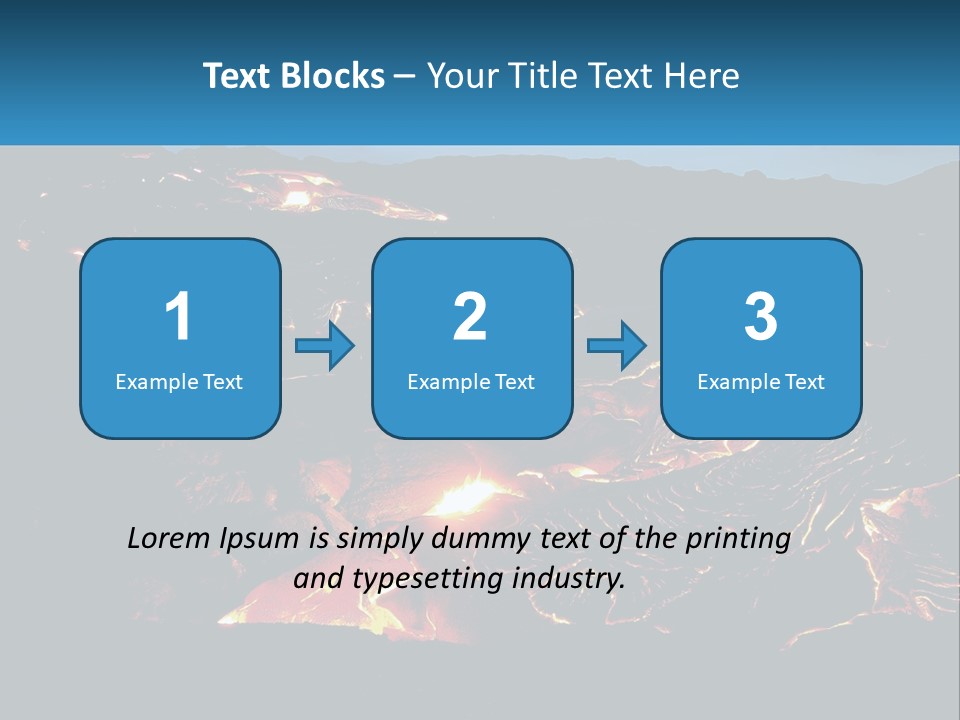 Text Blocks – Your Title Text Here

1
Example Text

2
Example Text

3
Example Text

Lorem Ipsum is simply dummy text of the printing and typesetting industry.